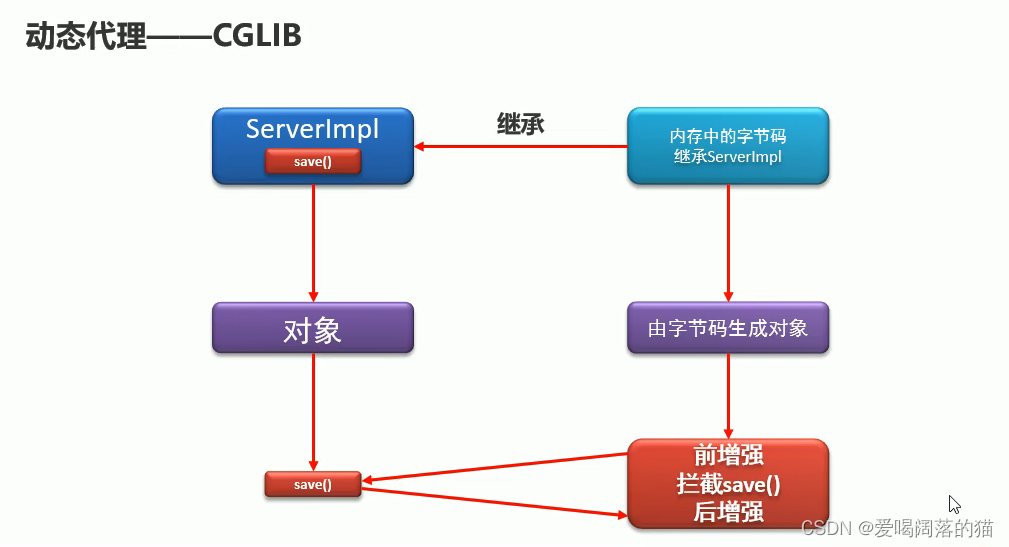 动态代理——CGLIB

ServerImpl

save()

继承

内存中的字节码
继承ServerImpl

对象

由字节码生成对象

save()

前增强
拦截save()
后增强

CSDN @爱喝阔落的猫